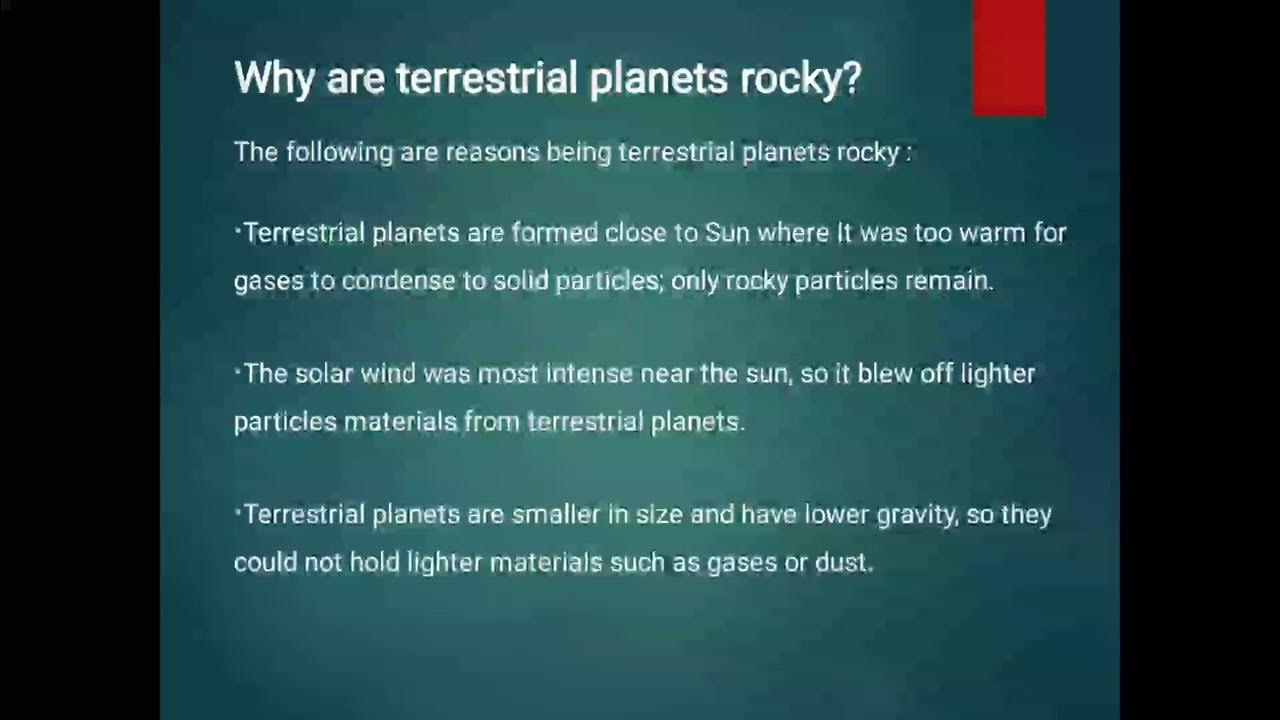 Why are terrestrial planets rocky?

The following are reasons being terrestrial planets rocky :

•Terrestrial planets are formed close to Sun where it was too warm for gases to condense to solid particles; only rocky particles remain.

•The solar wind was most intense near the sun, so it blew off lighter particles materials from terrestrial planets.

•Terrestrial planets are smaller in size and have lower gravity, so they could not hold lighter materials such as gases or dust.